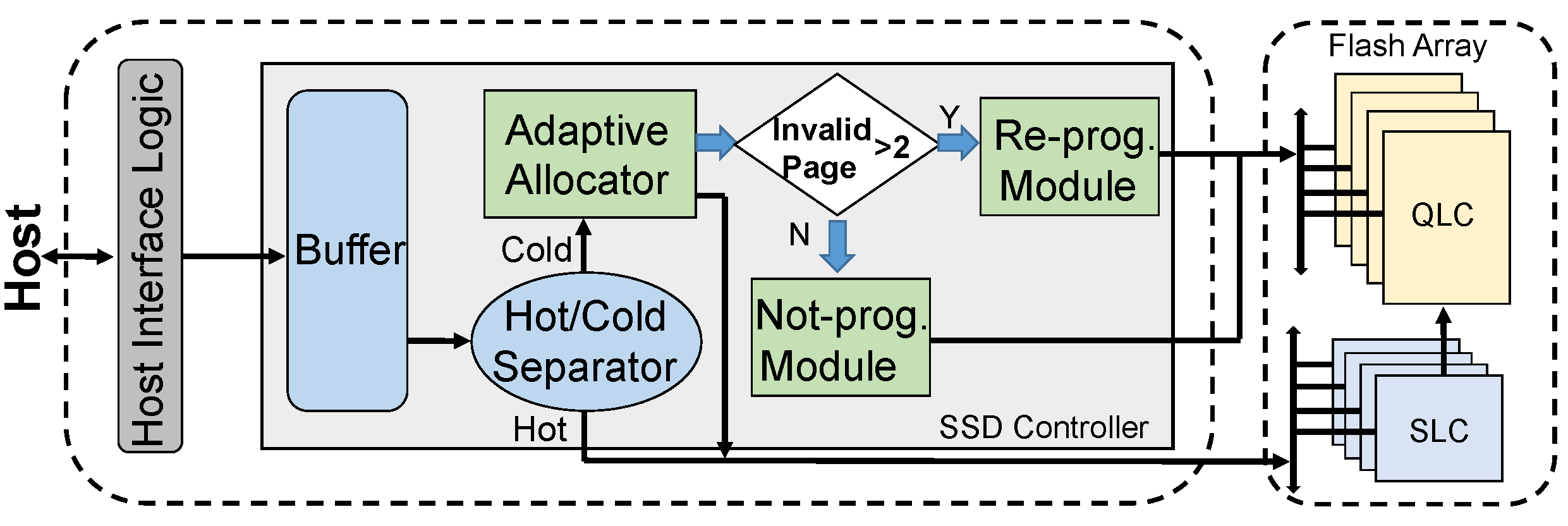 Host

Host Interface Logic

Buffer

Adaptive Allocator

Cold

Hot/Cold Separator

Hot

Invalid Page >2

Y

N

Re-prog. Module

Not-prog. Module

SSD Controller

Flash Array

QLC

SLC